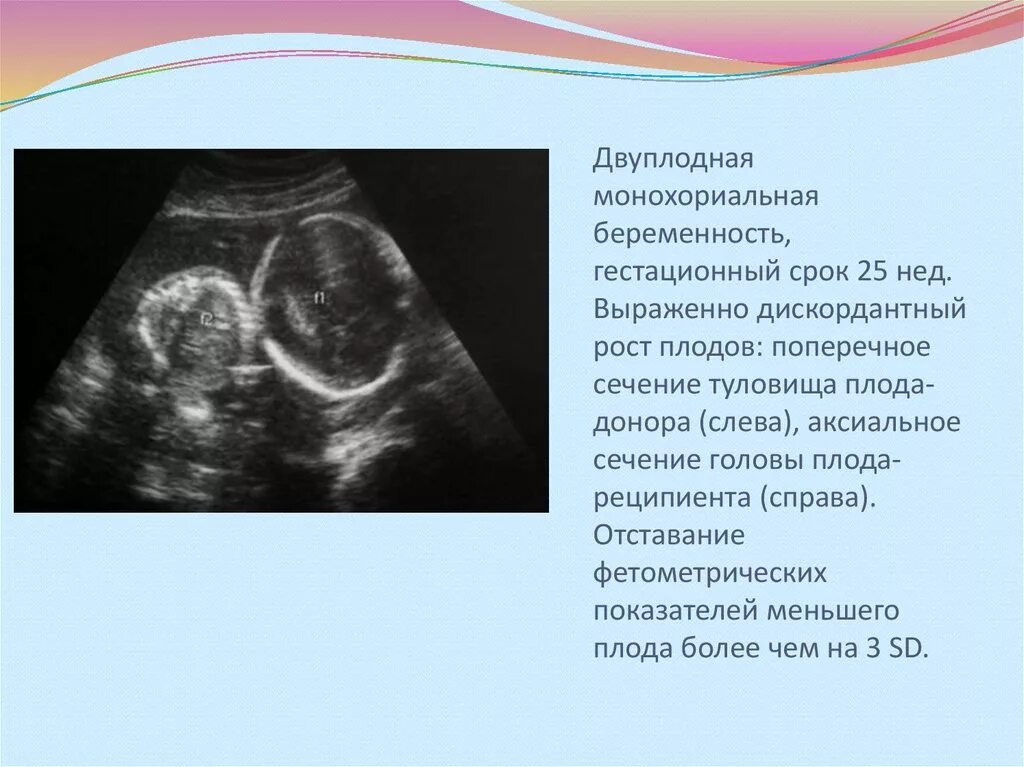 f2

f1

Двуплодная монохориальная беременность, гестационный срок 25 нед. Выраженно дискордантный рост плодов: поперечное сечение туловища плода-донора (слева), аксиальное сечение головы плода-реципиента (справа). Отставание фетометрических показателей меньшего плода более чем на 3 SD.